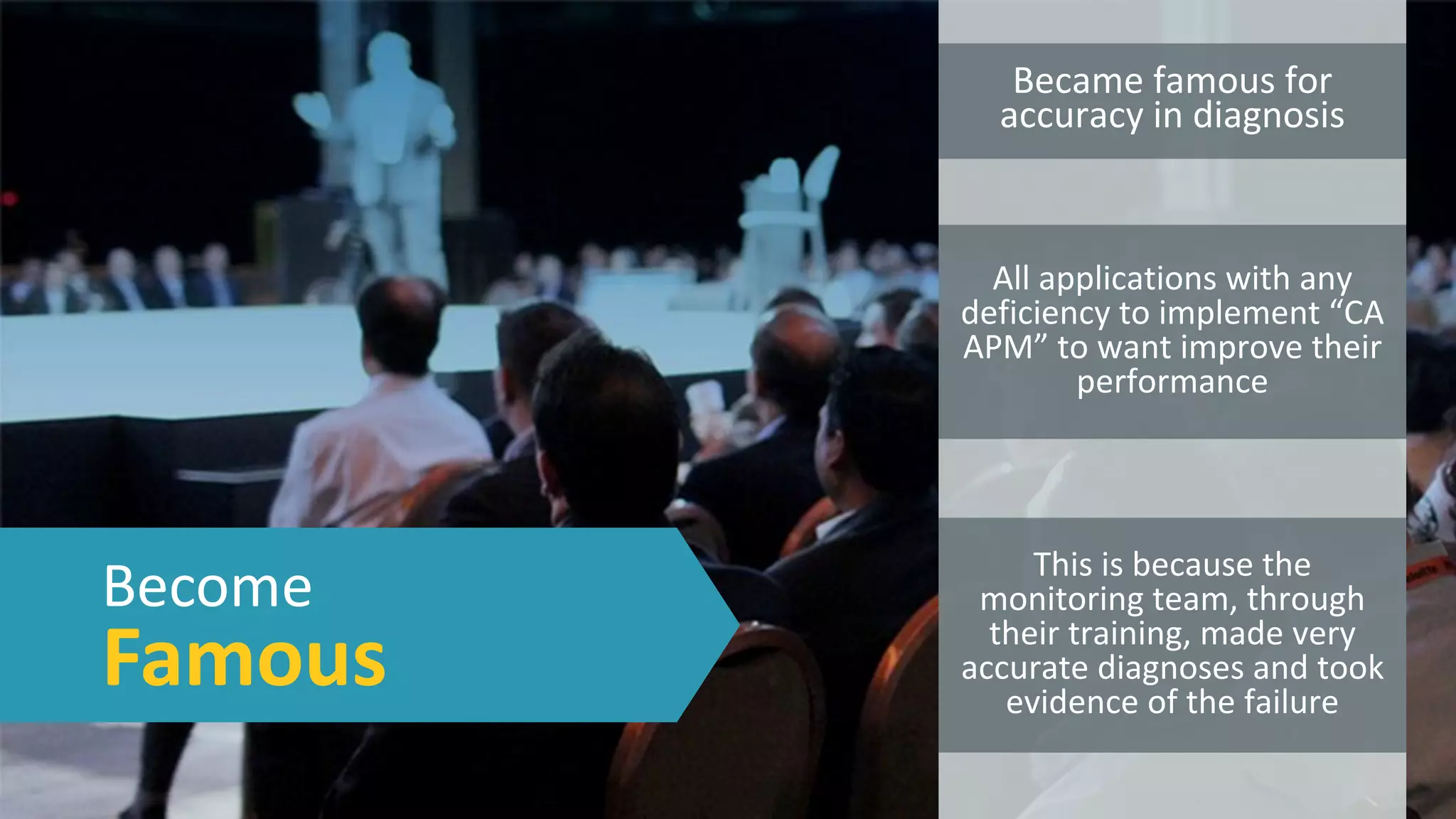 Become
Famous

Became famous for accuracy in diagnosis

All applications with any deficiency to implement “CA APM” to want improve their performance

This is because the monitoring team, through their training, made very accurate diagnoses and took evidence of the failure